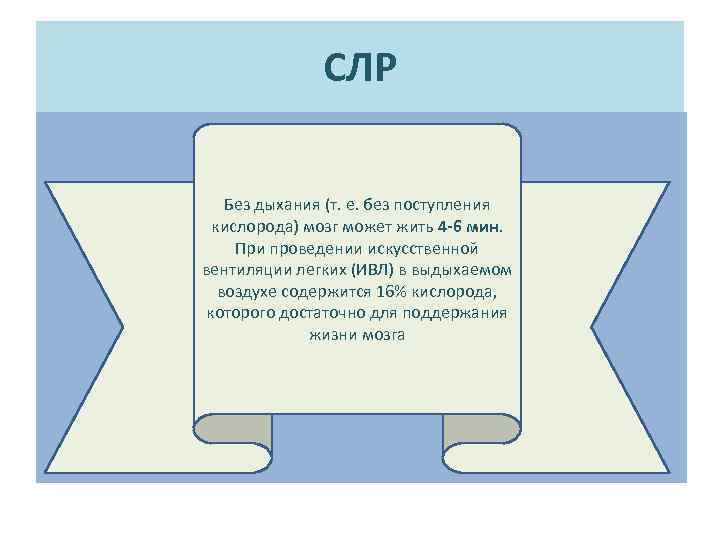 СЛР

Без дыхания (т. е. без поступления кислорода) мозг может жить 4-6 мин. При проведении искусственной вентиляции легких (ИВЛ) в выдыхаемом воздухе содержится 16% кислорода, которого достаточно для поддержания жизни мозга